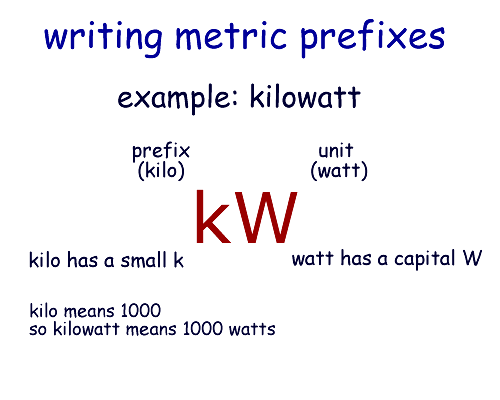 writing metric prefixes

example: kilowatt

prefix
(kilo)

unit
(watt)

kW

kilo has a small k

watt has a capital W

kilo means 1000
so kilowatt means 1000 watts